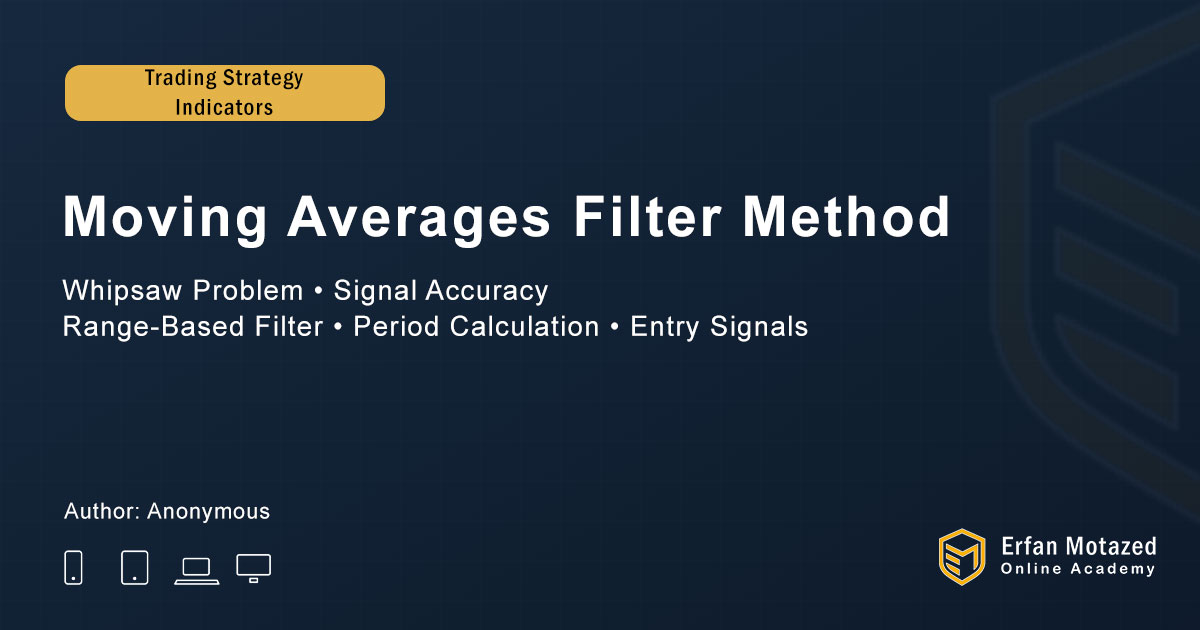 Trading Strategy
Indicators

Moving Averages Filter Method

Whipsaw Problem • Signal Accuracy
Range-Based Filter • Period Calculation • Entry Signals

Author: Anonymous

Erfan Motazed
Online Academy